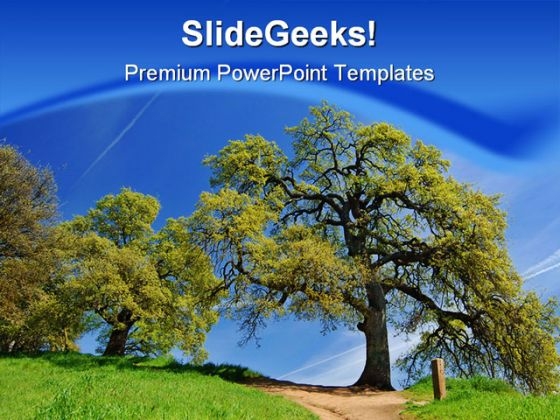 SlideGeeks!
Premium PowerPoint Templates